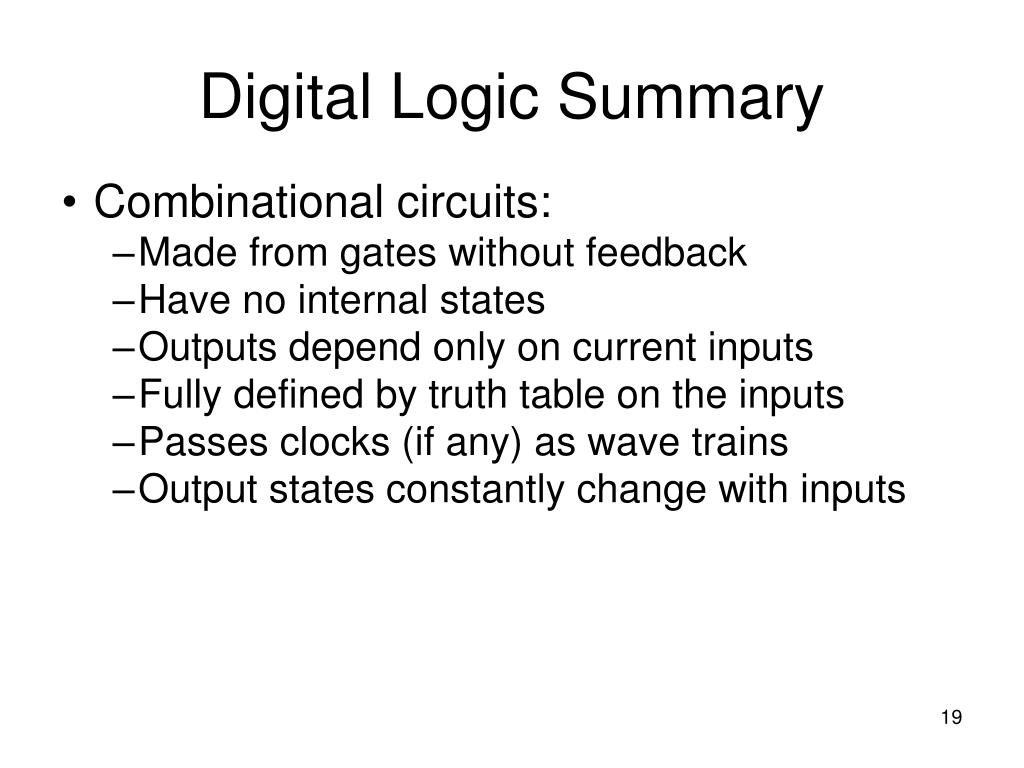 Digital Logic Summary

• Combinational circuits:
– Made from gates without feedback
– Have no internal states
– Outputs depend only on current inputs
– Fully defined by truth table on the inputs
– Passes clocks (if any) as wave trains
– Output states constantly change with inputs

19